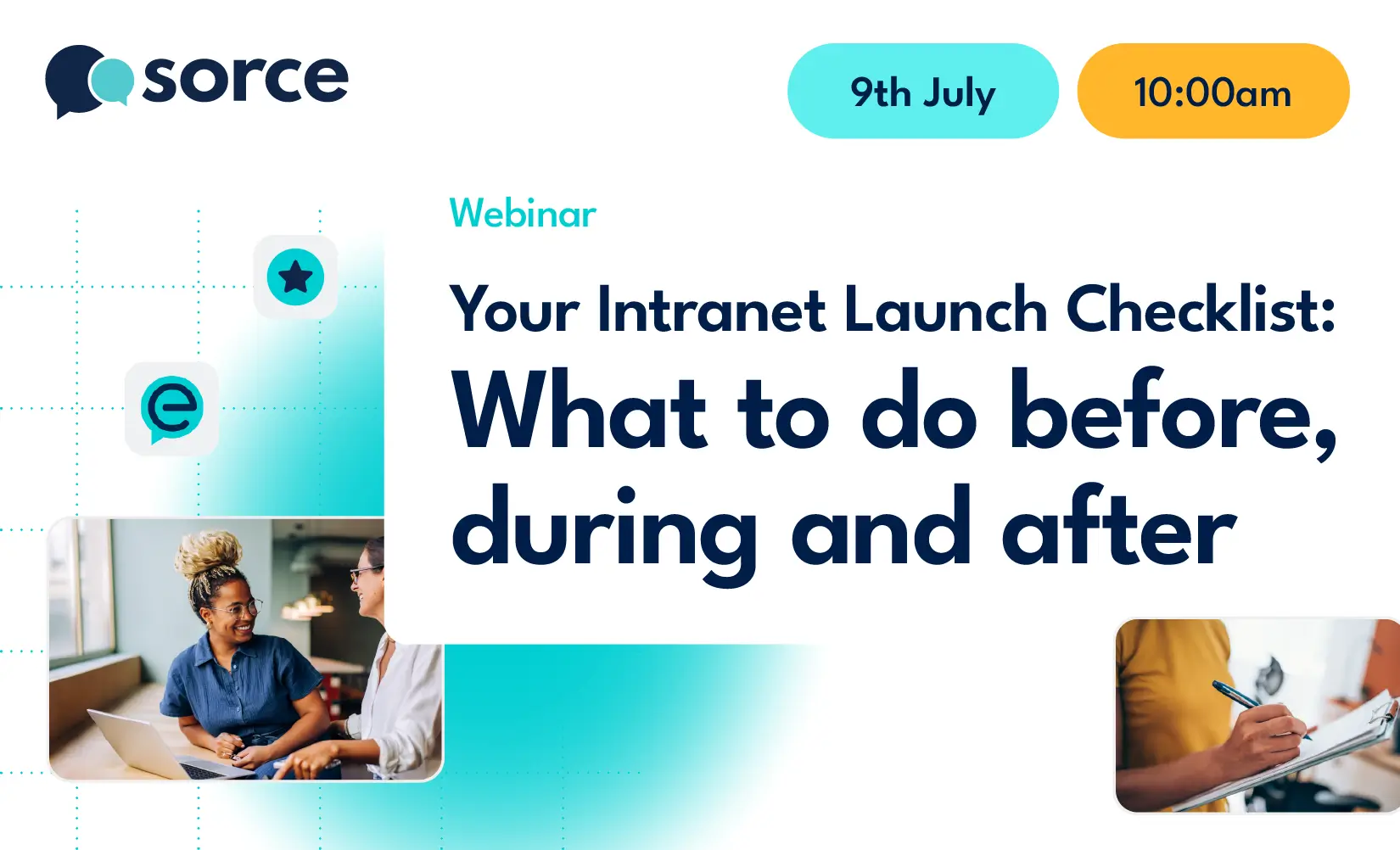 sorce

9th July

10:00am

Webinar

Your Intranet Launch Checklist:
What to do before, during and after

e